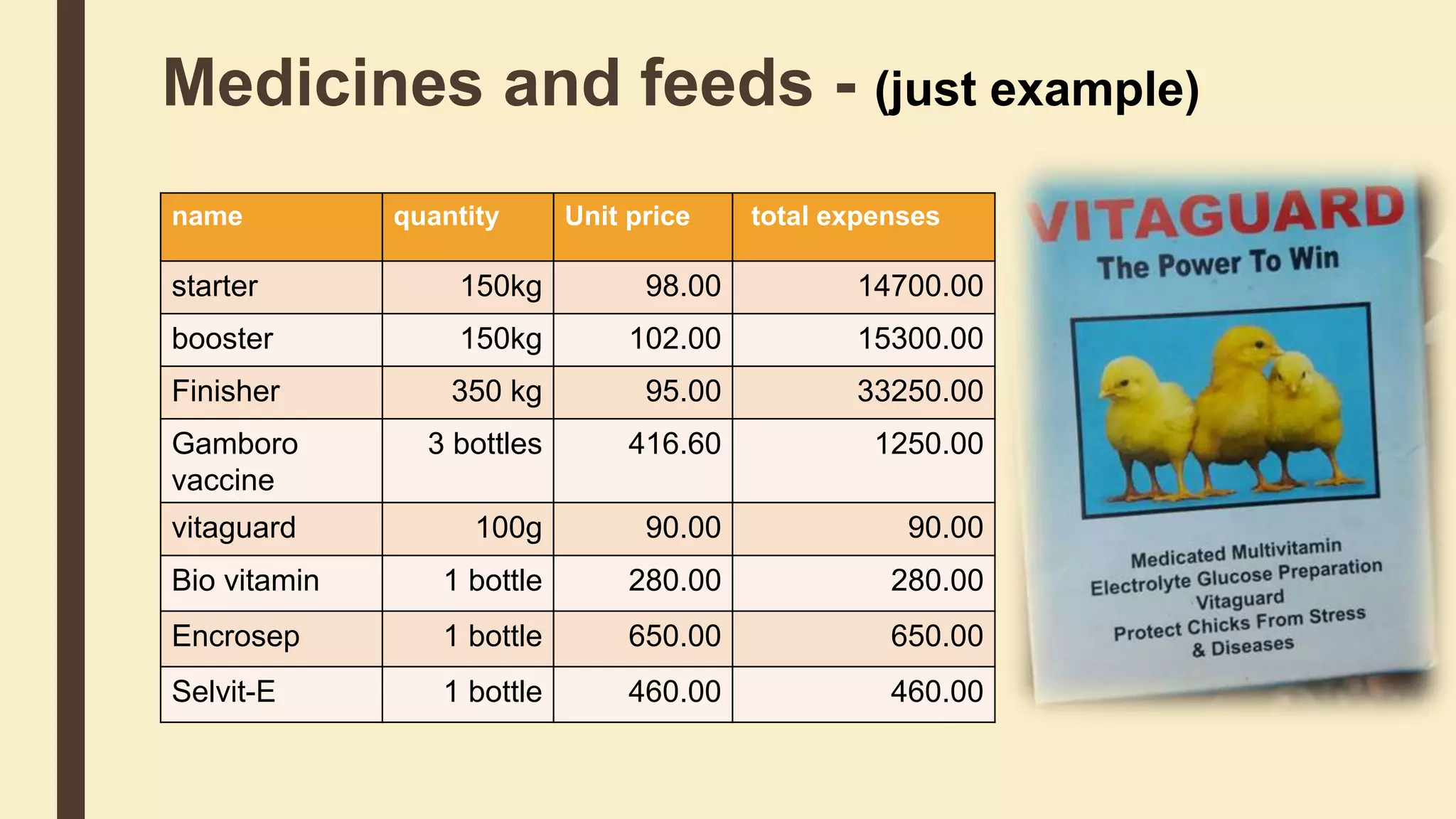 Medicines and feeds - (just example)

| name | quantity | Unit price | total expenses |
|---|---|---|---|
| starter | 150kg | 98.00 | 14700.00 |
| booster | 150kg | 102.00 | 15300.00 |
| Finisher | 350 kg | 95.00 | 33250.00 |
| Gamboro vaccine | 3 bottles | 416.60 | 1250.00 |
| vitaguard | 100g | 90.00 | 90.00 |
| Bio vitamin | 1 bottle | 280.00 | 280.00 |
| Encrosep | 1 bottle | 650.00 | 650.00 |
| Selvit-E | 1 bottle | 460.00 | 460.00 |

VITAGUARD
The Power To Win

Medicated Multivitamin
Electrolyte Glucose Preparation
Vitaguard
Protect Chicks From Stress
& Diseases